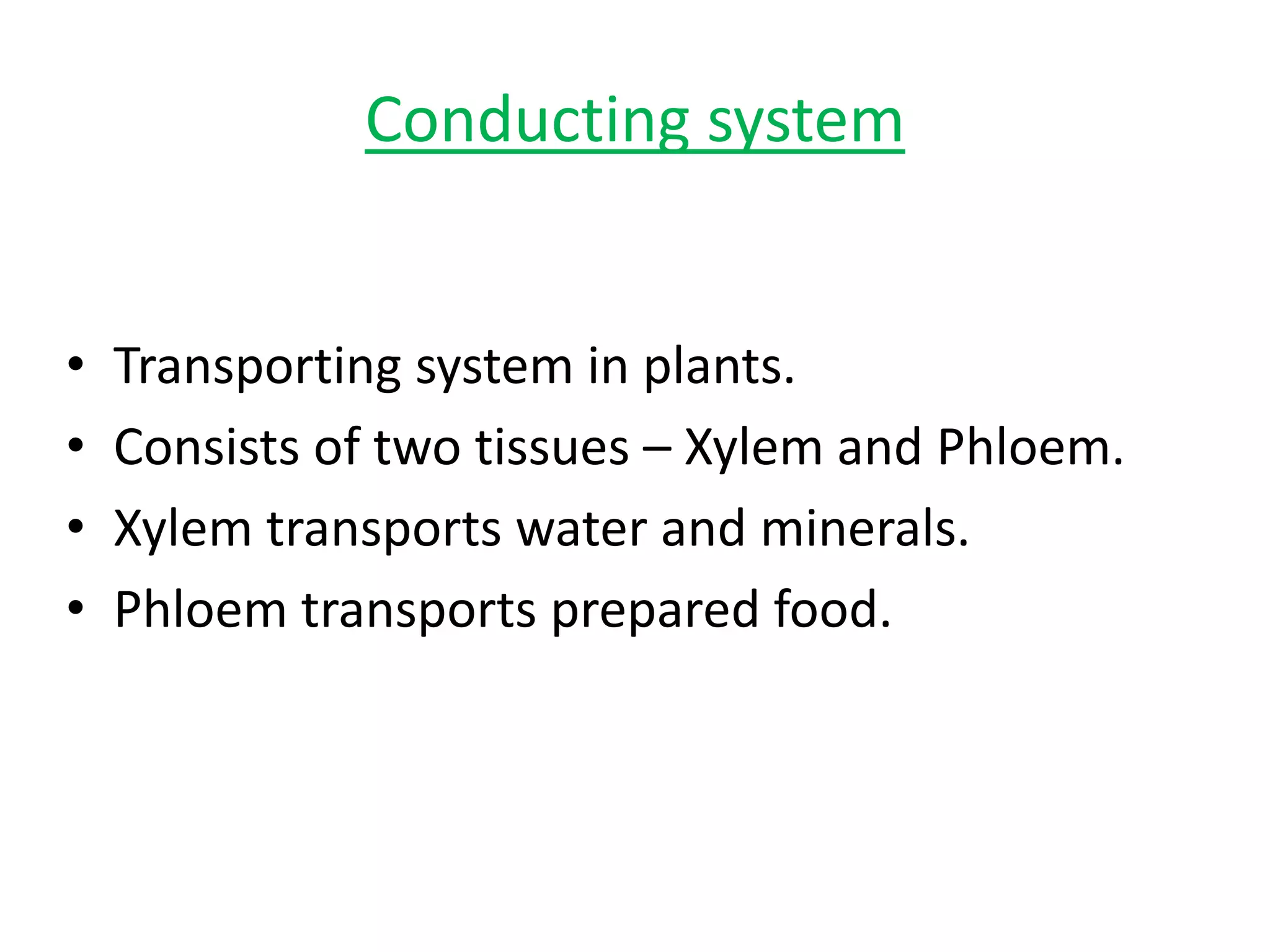 Conducting system

• Transporting system in plants.
• Consists of two tissues – Xylem and Phloem.
• Xylem transports water and minerals.
• Phloem transports prepared food.